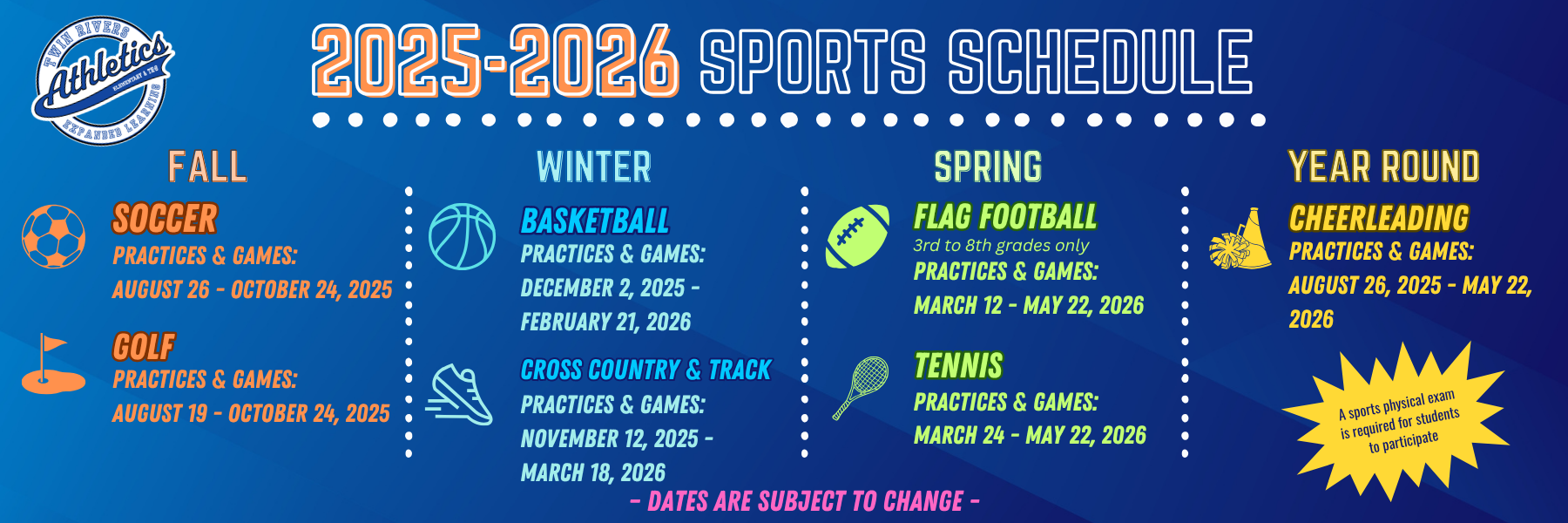 TWIN RIVERS Athletics ELEMENTARY & TK-8 EXPANDED LEARNING

2025-2026 SPORTS SCHEDULE

FALL

SOCCER
PRACTICES & GAMES:
AUGUST 26 - OCTOBER 24, 2025

GOLF
PRACTICES & GAMES:
AUGUST 19 - OCTOBER 24, 2025

WINTER

BASKETBALL
PRACTICES & GAMES:
DECEMBER 2, 2025 - FEBRUARY 21, 2026

CROSS COUNTRY & TRACK
PRACTICES & GAMES:
NOVEMBER 12, 2025 - MARCH 18, 2026

SPRING

FLAG FOOTBALL
3rd to 8th grades only
PRACTICES & GAMES:
MARCH 12 - MAY 22, 2026

TENNIS
PRACTICES & GAMES:
MARCH 24 - MAY 22, 2026

YEAR ROUND

CHEERLEADING
PRACTICES & GAMES:
AUGUST 26, 2025 - MAY 22, 2026

A sports physical exam is required for students to participate

- DATES ARE SUBJECT TO CHANGE -